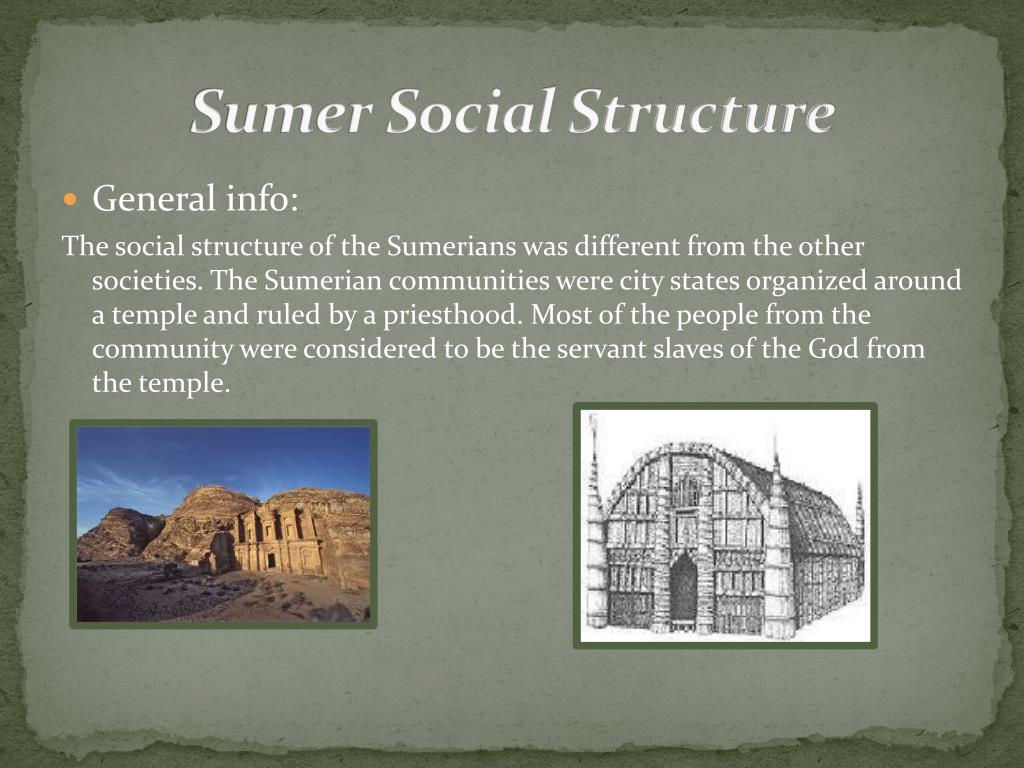 Sumer Social Structure

General info:

The social structure of the Sumerians was different from the other societies. The Sumerian communities were city states organized around a temple and ruled by a priesthood. Most of the people from the community were considered to be the servant slaves of the God from the temple.